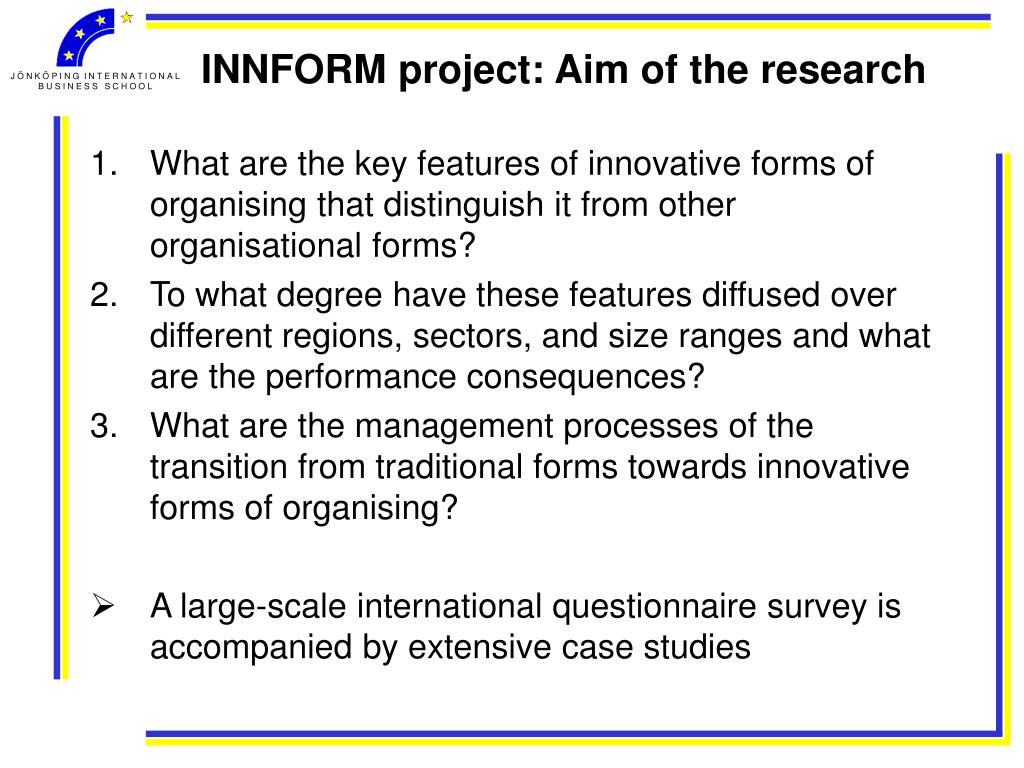 JÖNKÖPING INTERNATIONAL BUSINESS SCHOOL

INNFORM project: Aim of the research

1. What are the key features of innovative forms of organising that distinguish it from other organisational forms?
2. To what degree have these features diffused over different regions, sectors, and size ranges and what are the performance consequences?
3. What are the management processes of the transition from traditional forms towards innovative forms of organising?

➢ A large-scale international questionnaire survey is accompanied by extensive case studies